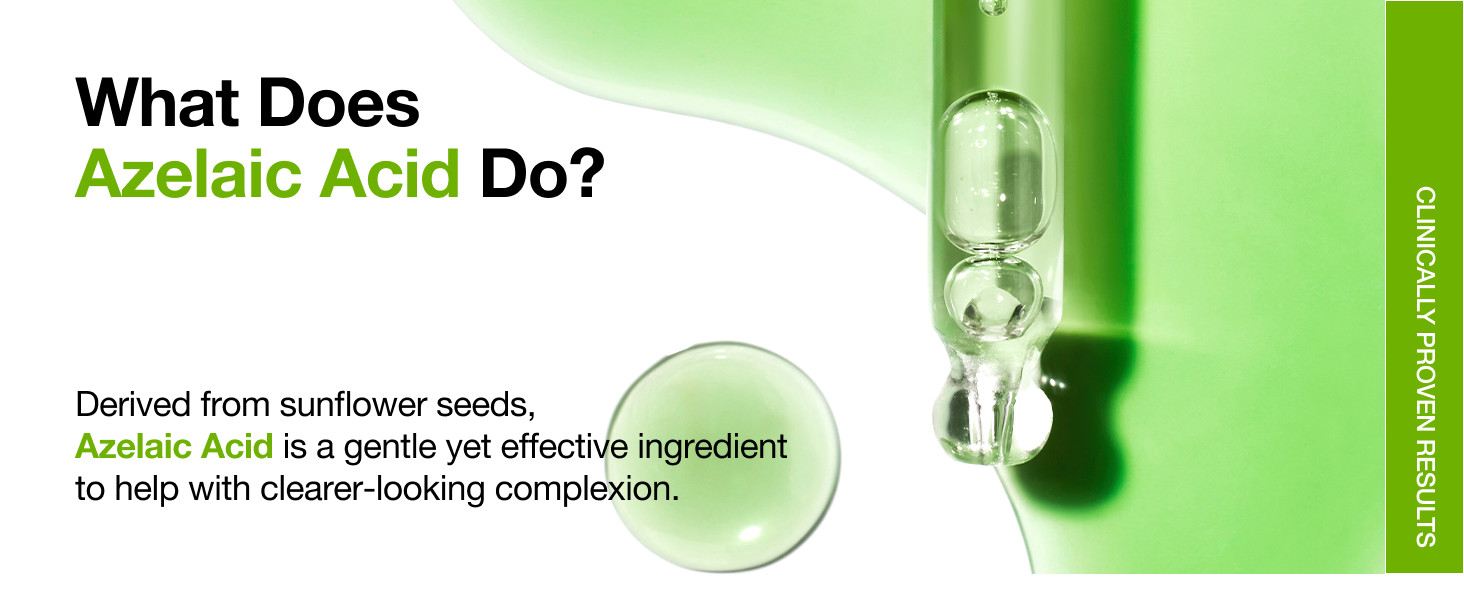 What Does Azelaic Acid Do?

Derived from sunflower seeds, Azelaic Acid is a gentle yet effective ingredient to help with clearer-looking complexion.

CLINICALLY PROVEN RESULTS